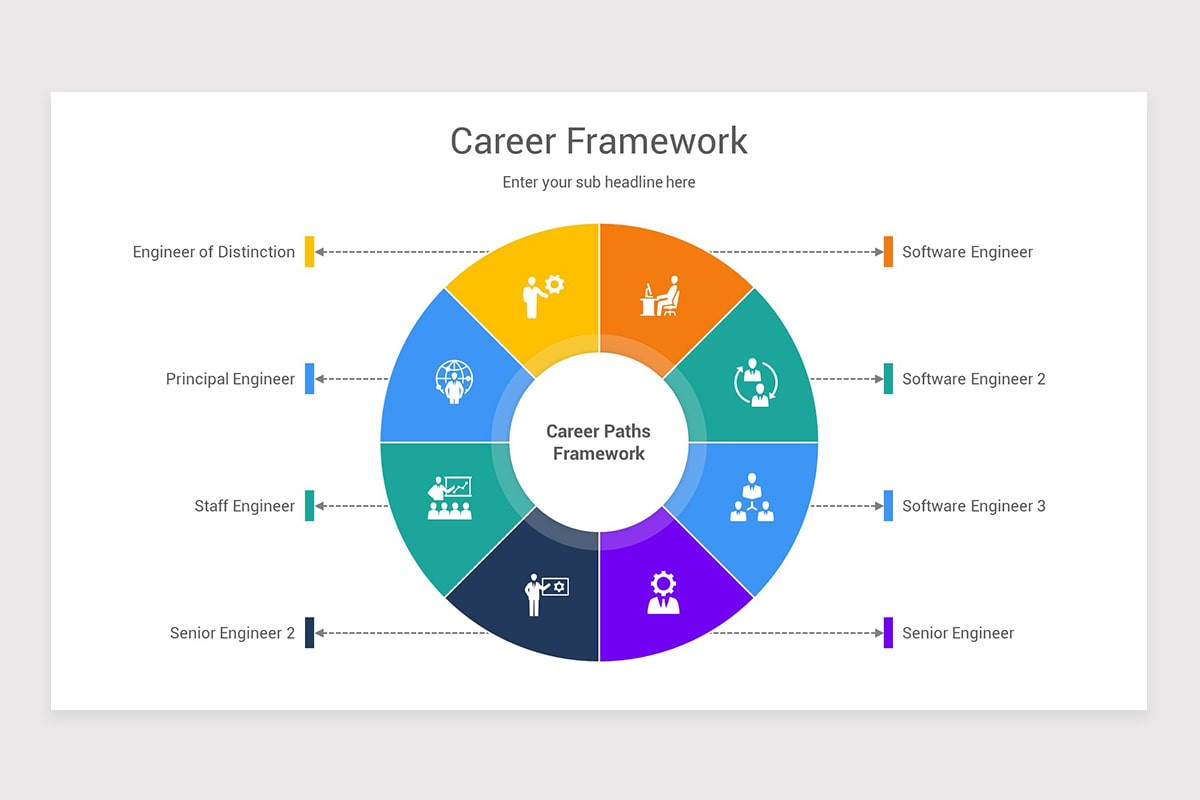 Career Framework

Enter your sub headline here

Engineer of Distinction

Principal Engineer

Staff Engineer

Senior Engineer 2

Career Paths Framework

Software Engineer

Software Engineer 2

Software Engineer 3

Senior Engineer